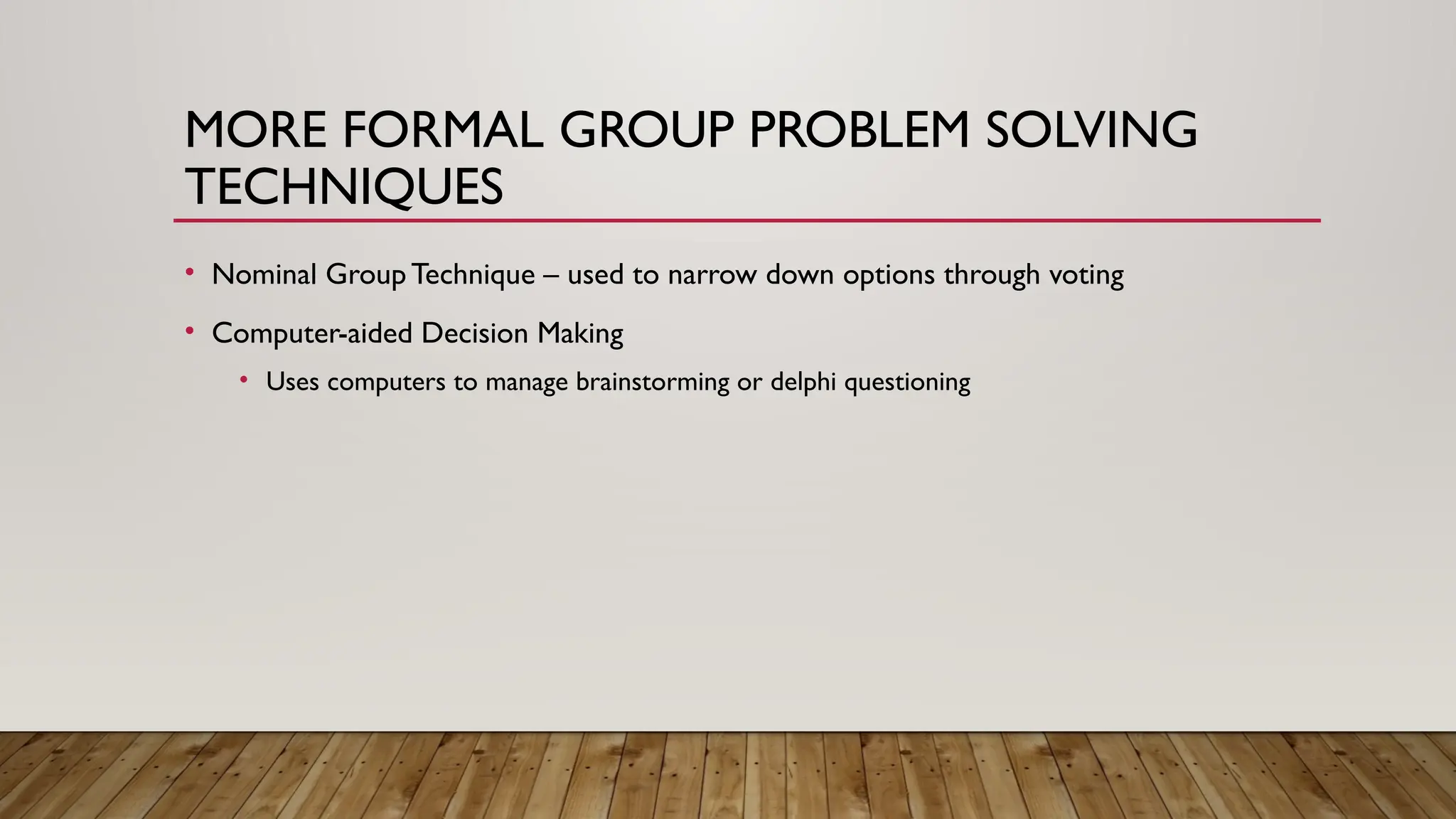 MORE FORMAL GROUP PROBLEM SOLVING TECHNIQUES

• Nominal Group Technique – used to narrow down options through voting

• Computer-aided Decision Making

• Uses computers to manage brainstorming or delphi questioning